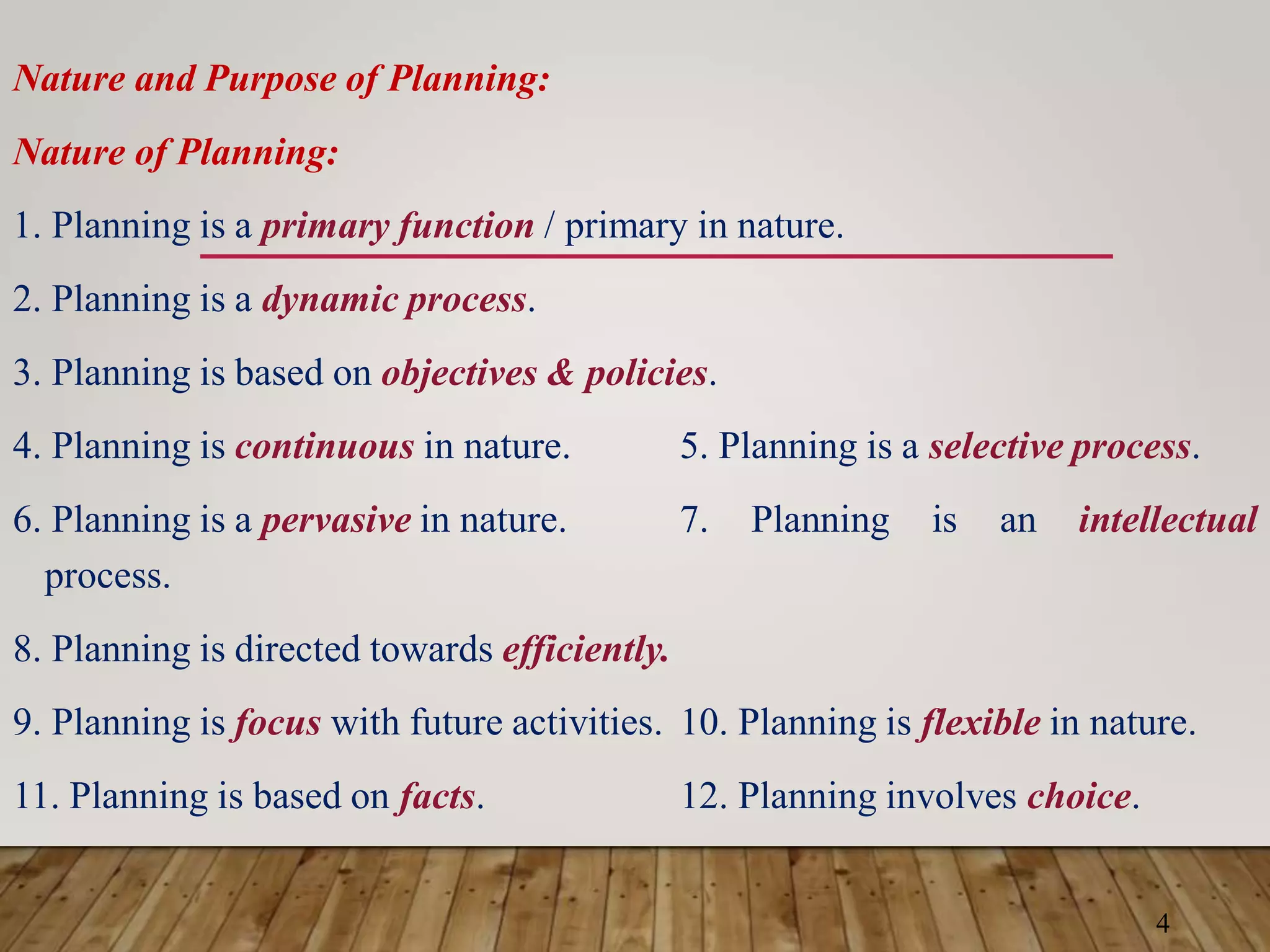 Nature and Purpose of Planning:

Nature of Planning:

1. Planning is a primary function / primary in nature.

2. Planning is a dynamic process.

3. Planning is based on objectives & policies.

4. Planning is continuous in nature.

5. Planning is a selective process.

6. Planning is a pervasive in nature.

7. Planning is an intellectual process.

8. Planning is directed towards efficiently.

9. Planning is focus with future activities.

10. Planning is flexible in nature.

11. Planning is based on facts.

12. Planning involves choice.

4